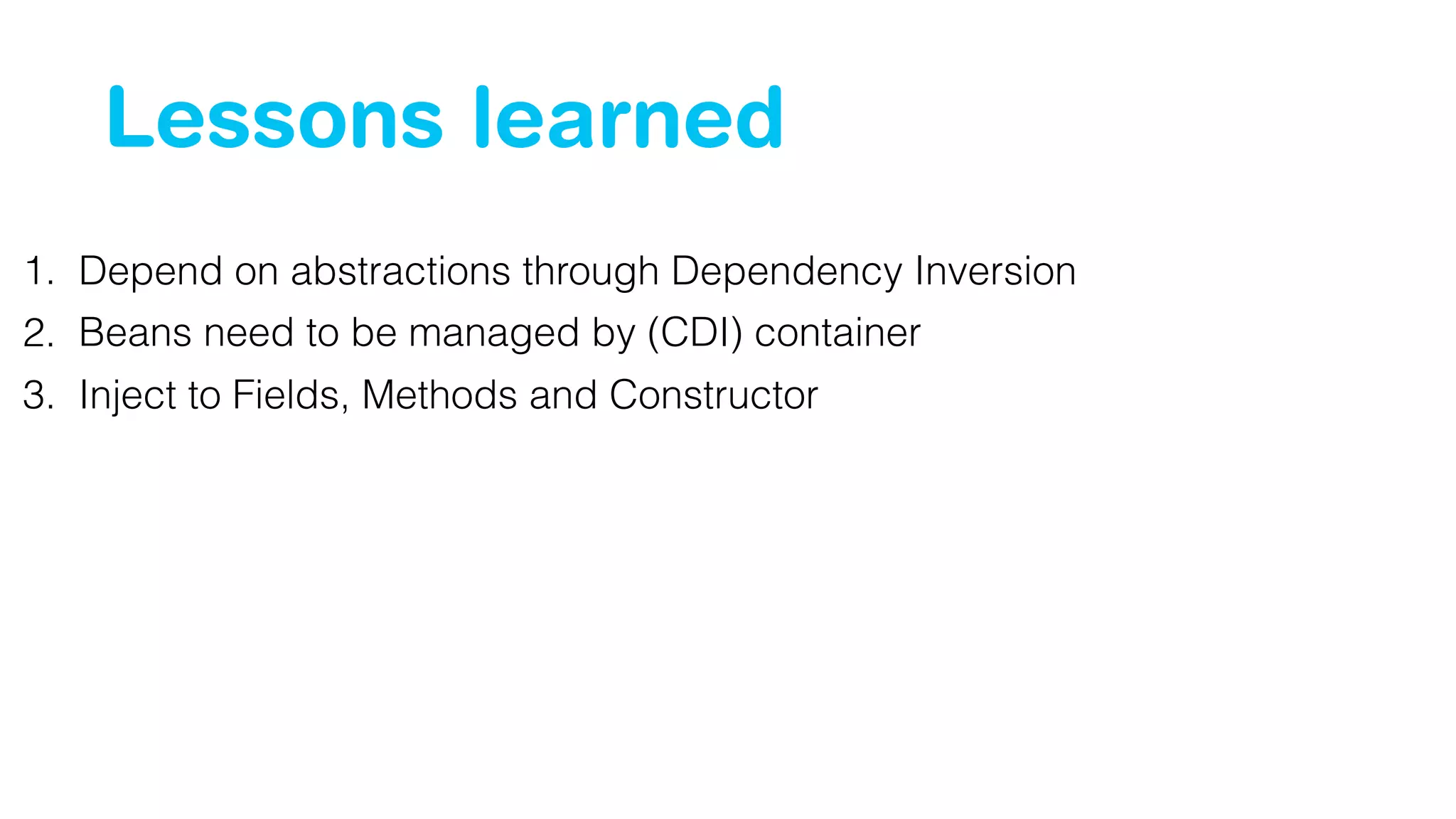 Lessons learned

1. Depend on abstractions through Dependency Inversion
2. Beans need to be managed by (CDI) container
3. Inject to Fields, Methods and Constructor